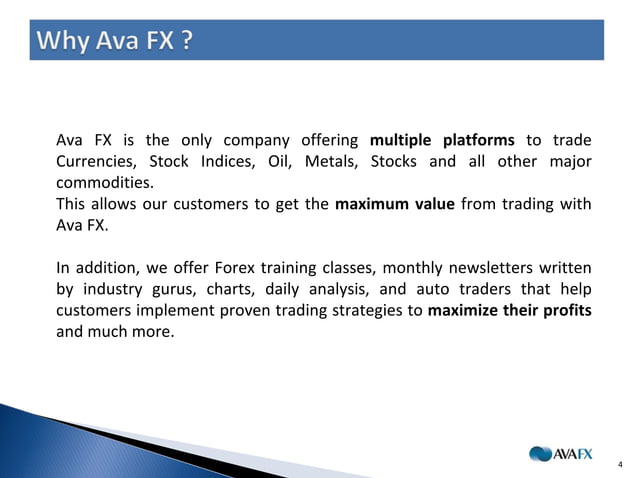 Why Ava FX ?

Ava FX is the only company offering multiple platforms to trade Currencies, Stock Indices, Oil, Metals, Stocks and all other major commodities.
This allows our customers to get the maximum value from trading with Ava FX.

In addition, we offer Forex training classes, monthly newsletters written by industry gurus, charts, daily analysis, and auto traders that help customers implement proven trading strategies to maximize their profits and much more.

AVAFX

4